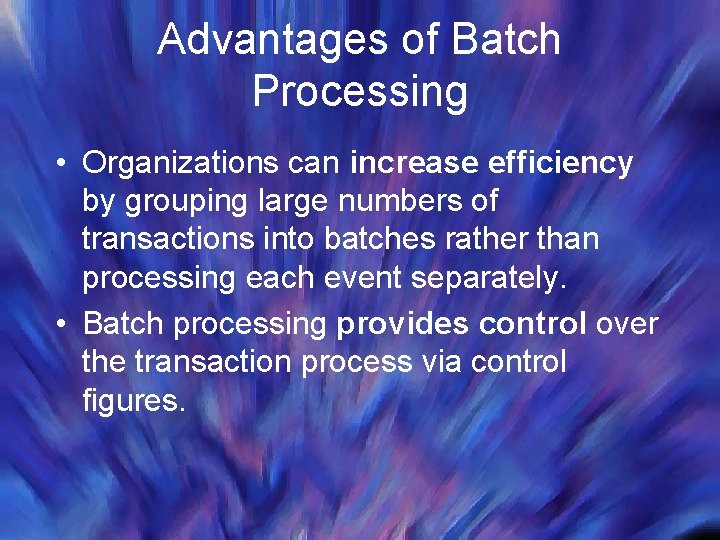 Advantages of Batch Processing

• Organizations can increase efficiency by grouping large numbers of transactions into batches rather than processing each event separately.

• Batch processing provides control over the transaction process via control figures.